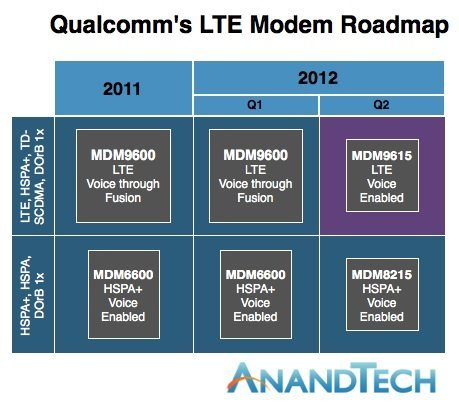 Qualcomm's LTE Modem Roadmap

| | 2011 | 2012 Q1 | 2012 Q2 |
|---|---|---|---|
| LTE, HSPA+, TD-SCDMA, DOrB 1x | MDM9600 LTE Voice through Fusion | MDM9600 LTE Voice through Fusion | MDM9615 LTE Voice Enabled |
| HSPA+, HSPA, DOrB 1x | MDM6600 HSPA+ Voice Enabled | MDM6600 HSPA+ Voice Enabled | MDM8215 HSPA+ Voice Enabled |

ANANDTECH